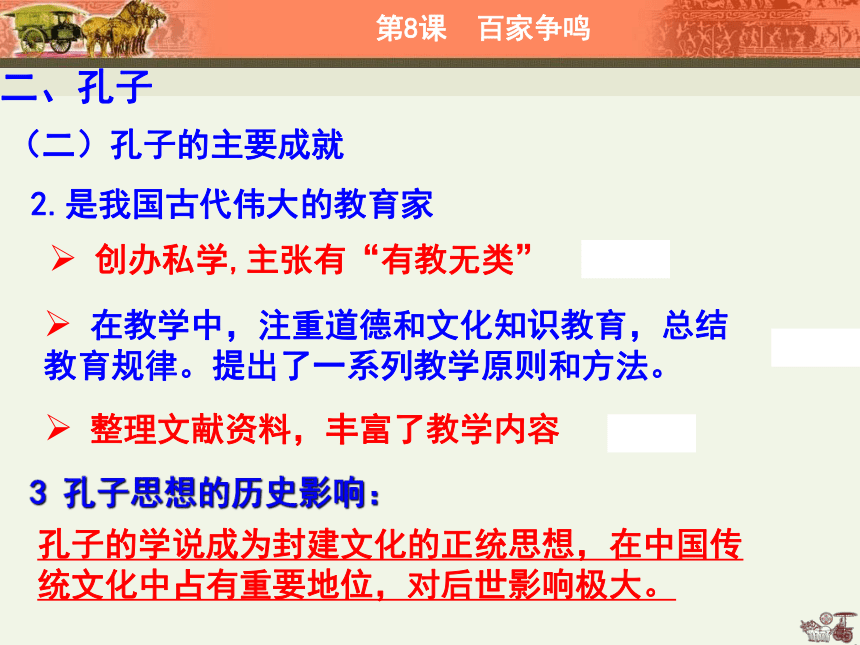 第8课　百家争鸣

二、孔子

（二）孔子的主要成就

2.是我国古代伟大的教育家

➢ 创办私学,主张有“有教无类”

➢ 在教学中，注重道德和文化知识教育，总结教育规律。提出了一系列教学原则和方法。

➢ 整理文献资料，丰富了教学内容

3 孔子思想的历史影响：

孔子的学说成为封建文化的正统思想，在中国传统文化中占有重要地位，对后世影响极大。